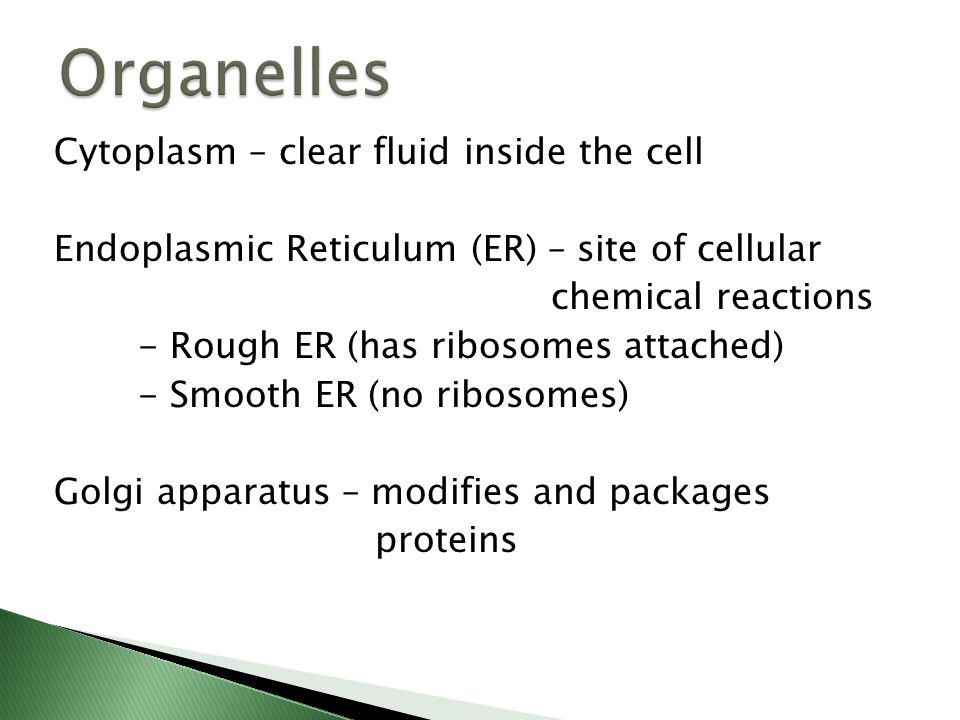 Organelles

Cytoplasm – clear fluid inside the cell

Endoplasmic Reticulum (ER) – site of cellular chemical reactions
- Rough ER (has ribosomes attached)
- Smooth ER (no ribosomes)

Golgi apparatus – modifies and packages proteins